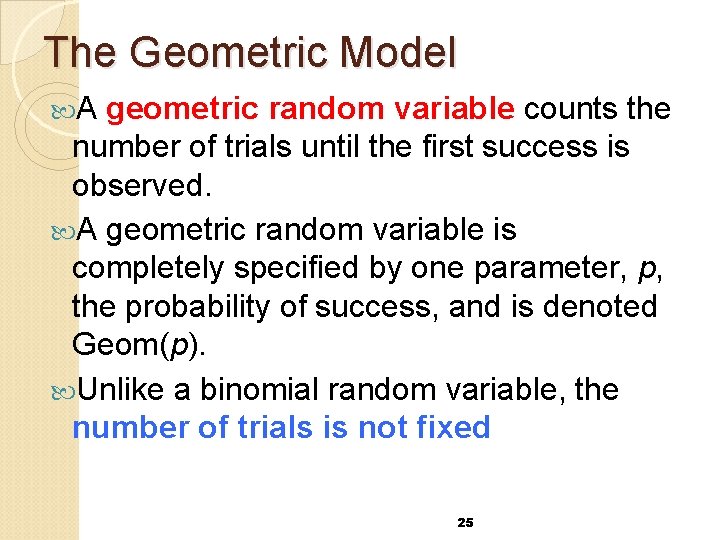 The Geometric Model

A geometric random variable counts the number of trials until the first success is observed.

A geometric random variable is completely specified by one parameter, $p$, the probability of success, and is denoted Geom($p$).

Unlike a binomial random variable, the number of trials is not fixed

25